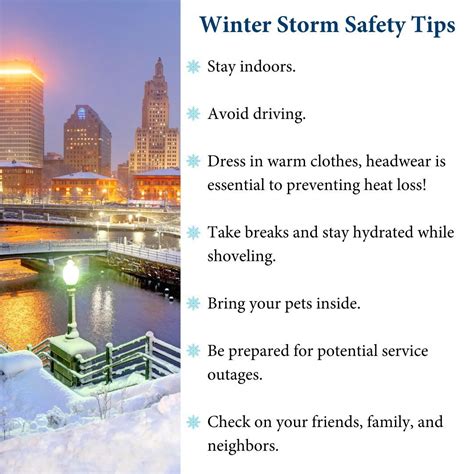 Winter Storm Safety Tips

Stay indoors.

Avoid driving.

Dress in warm clothes, headwear is essential to preventing heat loss!

Take breaks and stay hydrated while shoveling.

Bring your pets inside.

Be prepared for potential service outages.

Check on your friends, family, and neighbors.